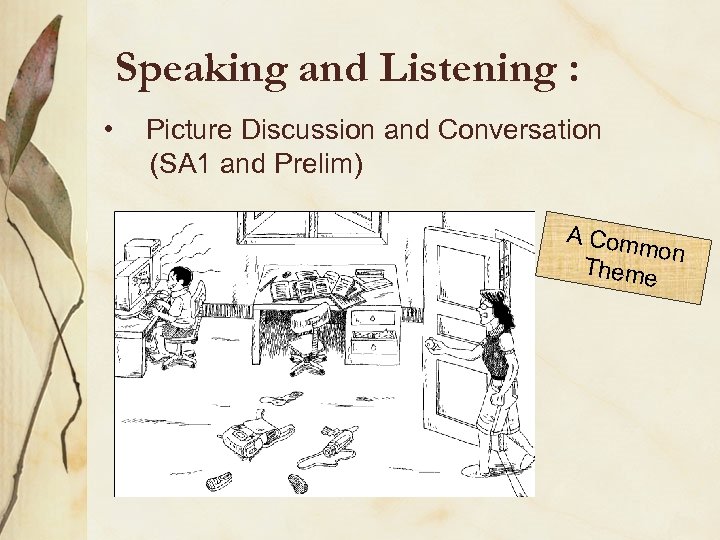 Speaking and Listening :

• Picture Discussion and Conversation (SA1 and Prelim)

A Common Theme